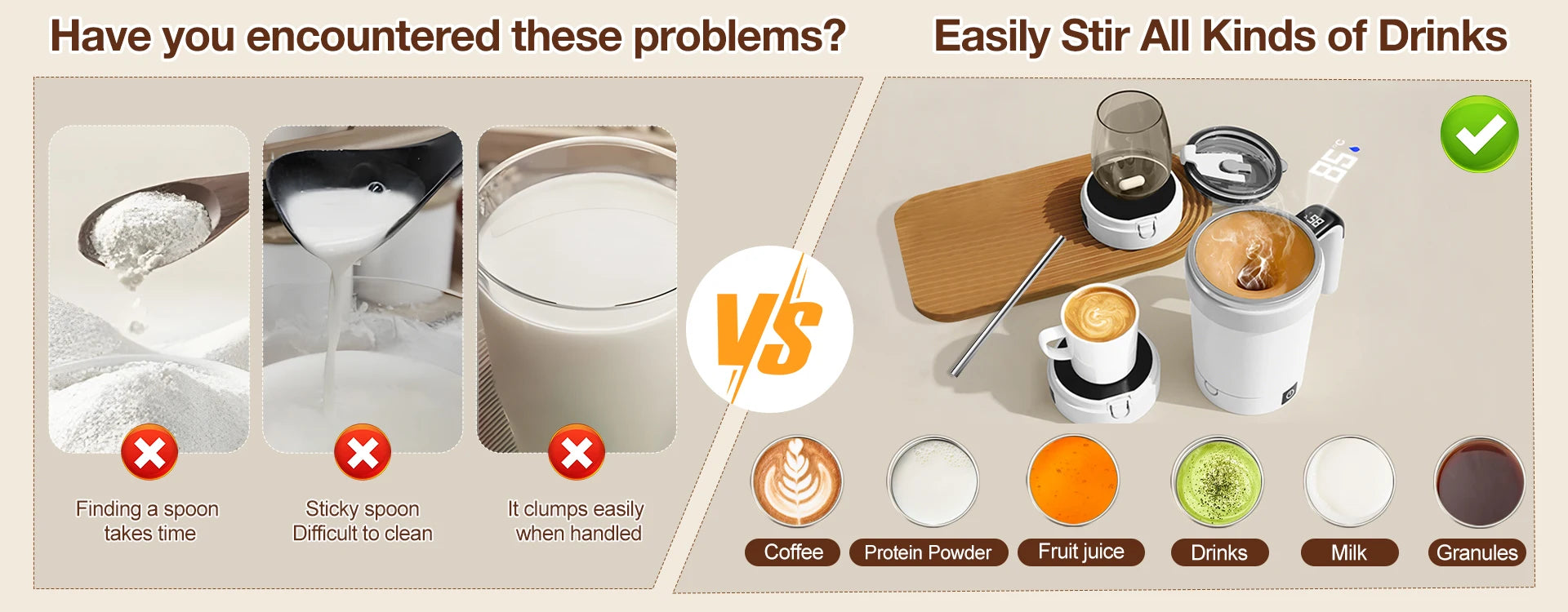 Have you encountered these problems?

Finding a spoon takes time

Sticky spoon Difficult to clean

It clumps easily when handled

VS

Easily Stir All Kinds of Drinks

85°C

58

Coffee

Protein Powder

Fruit juice

Drinks

Milk

Granules